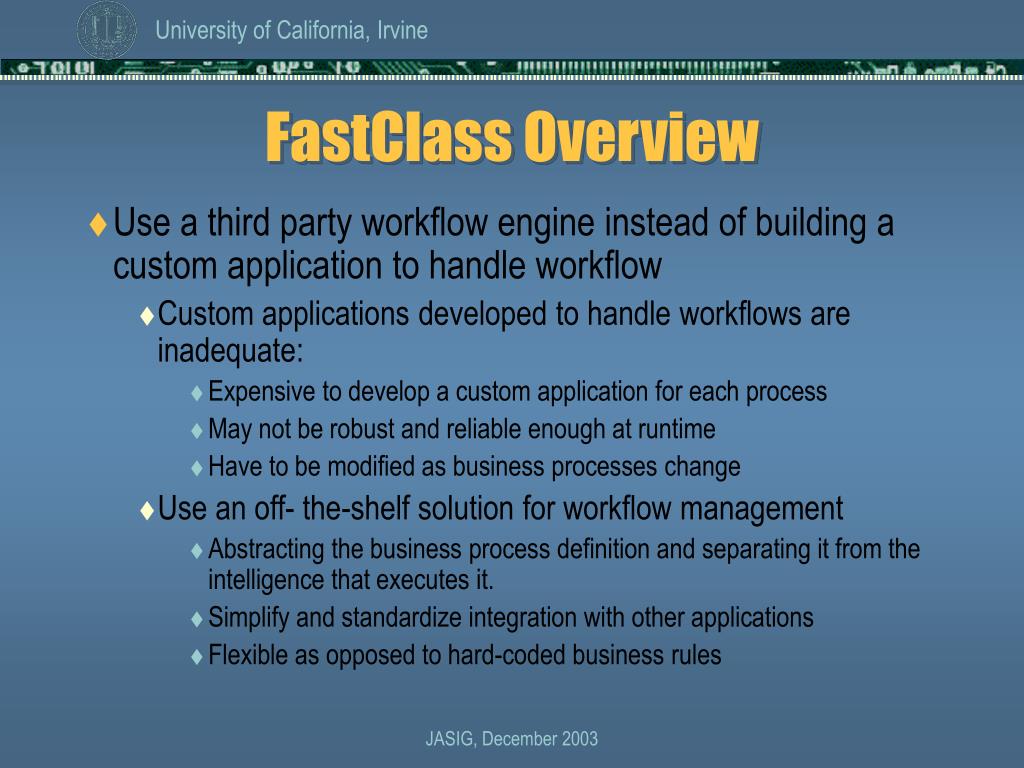 University of California, Irvine

FastClass Overview

♦ Use a third party workflow engine instead of building a custom application to handle workflow

♦ Custom applications developed to handle workflows are inadequate:

♦ Expensive to develop a custom application for each process

♦ May not be robust and reliable enough at runtime

♦ Have to be modified as business processes change

♦ Use an off- the-shelf solution for workflow management

♦ Abstracting the business process definition and separating it from the intelligence that executes it.

♦ Simplify and standardize integration with other applications

♦ Flexible as opposed to hard-coded business rules

JASIG, December 2003